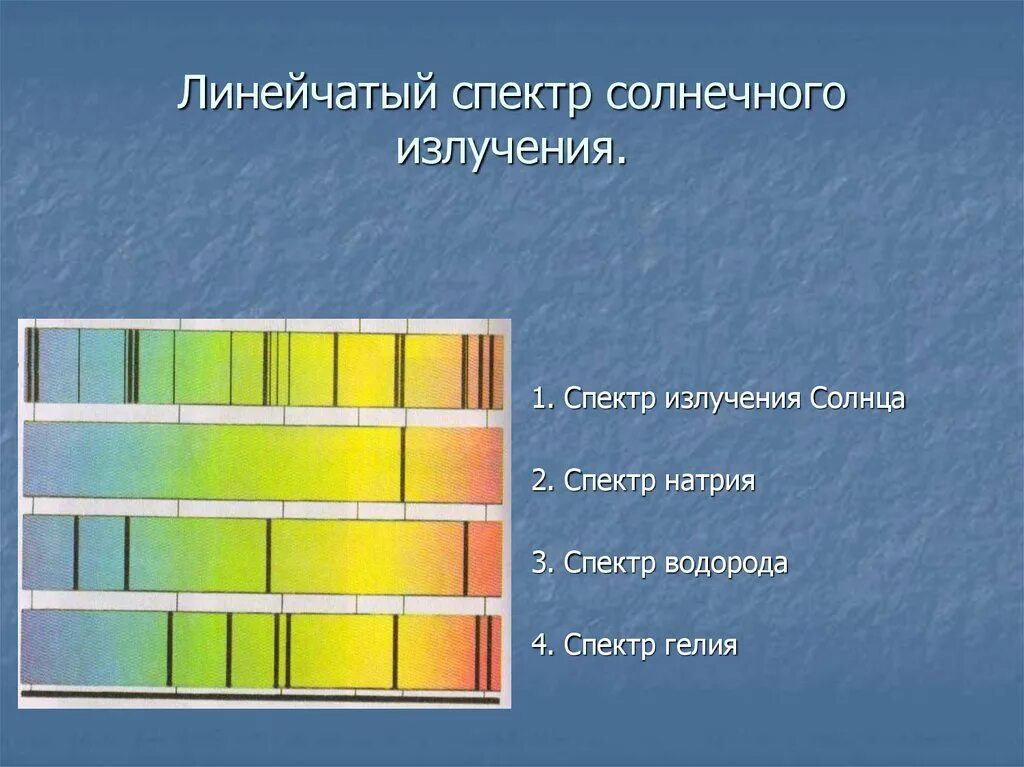 Линейчатый спектр солнечного излучения.

1. Спектр излучения Солнца

2. Спектр натрия

3. Спектр водорода

4. Спектр гелия